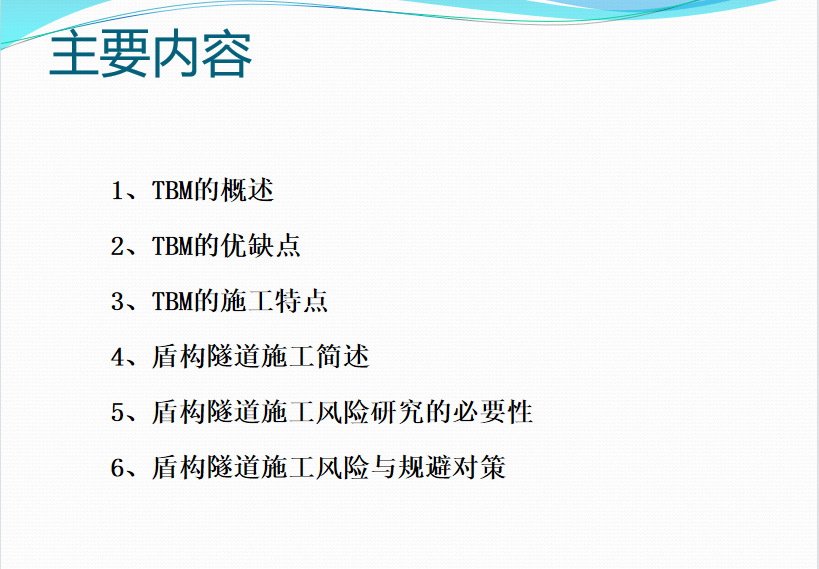 主要内容

1、TBM的概述

2、TBM的优缺点

3、TBM的施工特点

4、盾构隧道施工简述

5、盾构隧道施工风险研究的必要性

6、盾构隧道施工风险与规避对策